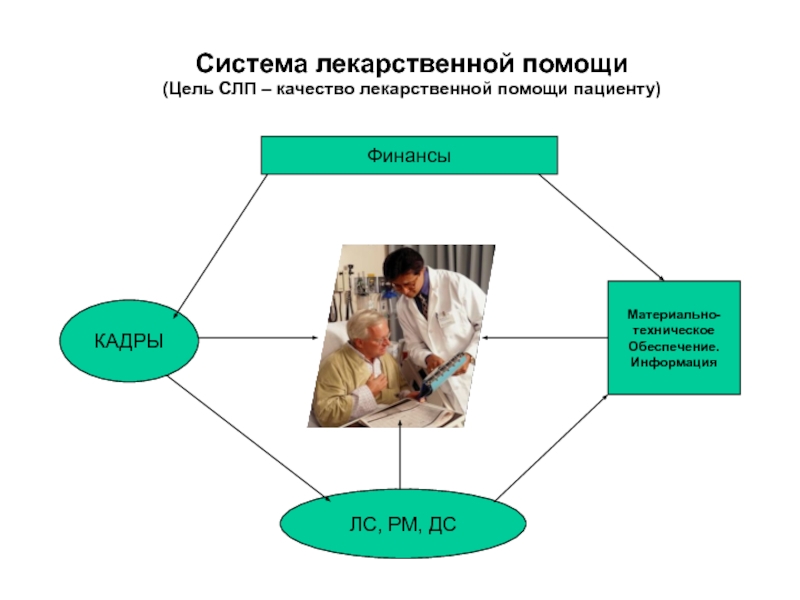 Система лекарственной помощи
(Цель СЛП – качество лекарственной помощи пациенту)

Финансы

КАДРЫ

Материально-техническое Обеспечение. Информация

ЛС, РМ, ДС